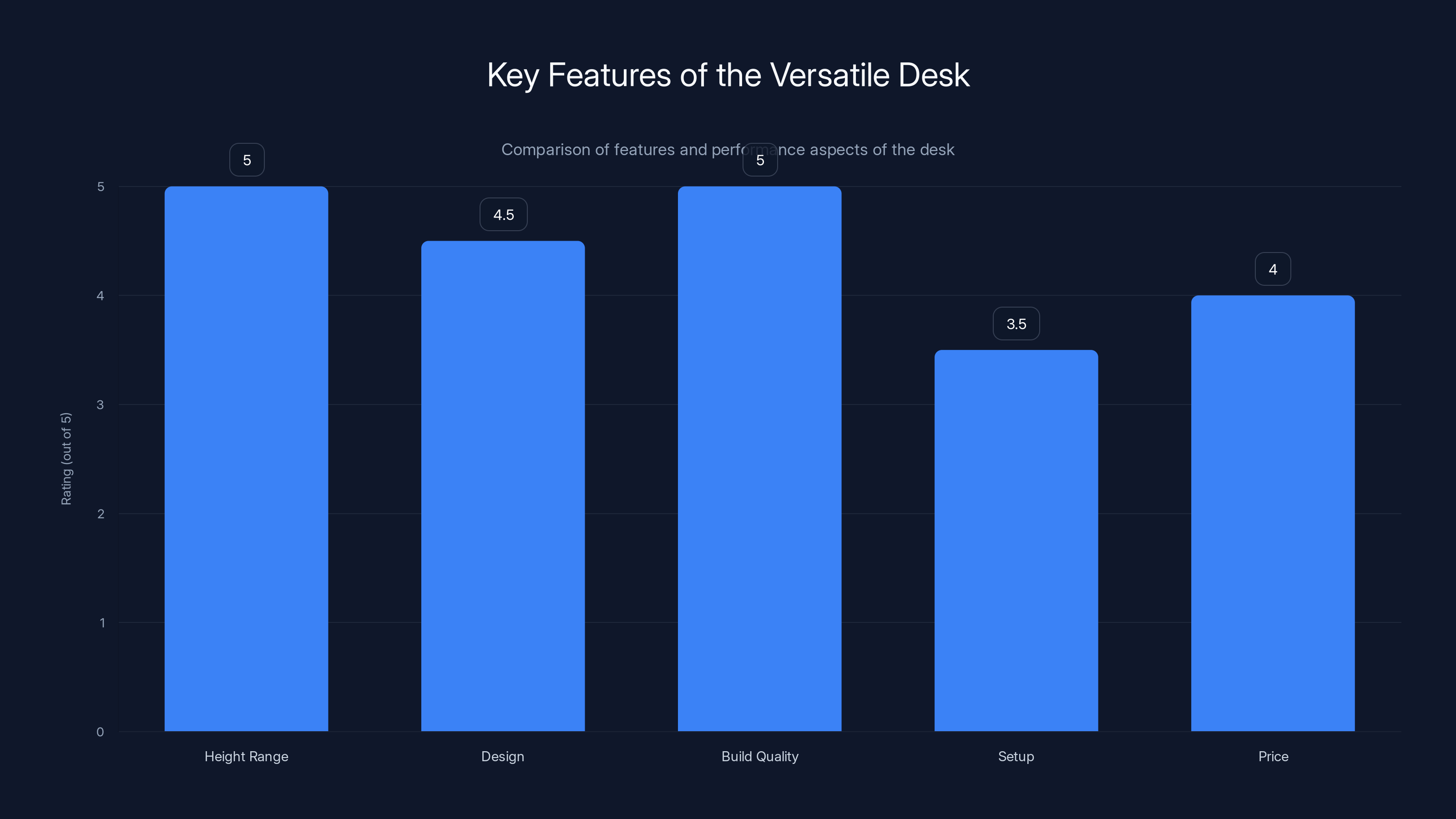 Key Features of the Versatile Desk

Comparison of features and performance aspects of the desk

Rating (out of 5)

5
4
3
2
1
0

5
4.5
5
3.5
4

Height Range
Design
Build Quality
Setup
Price